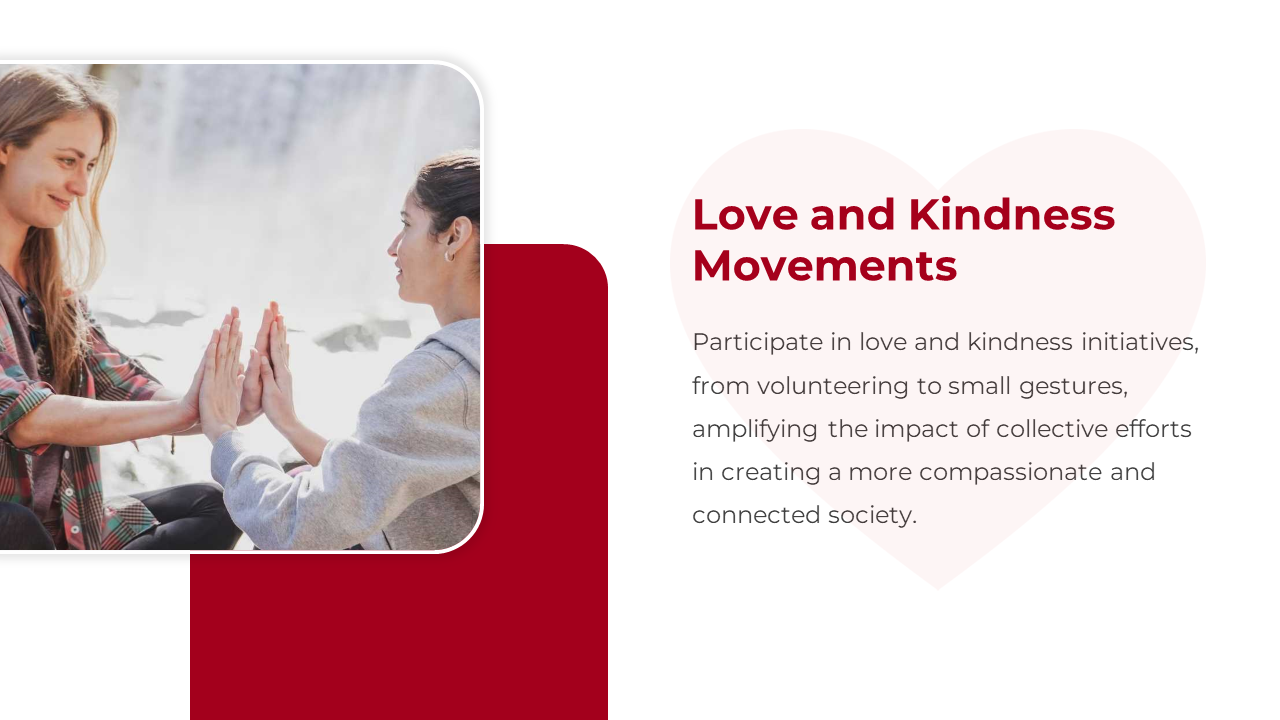 Love and Kindness Movements

Participate in love and kindness initiatives, from volunteering to small gestures, amplifying the impact of collective efforts in creating a more compassionate and connected society.